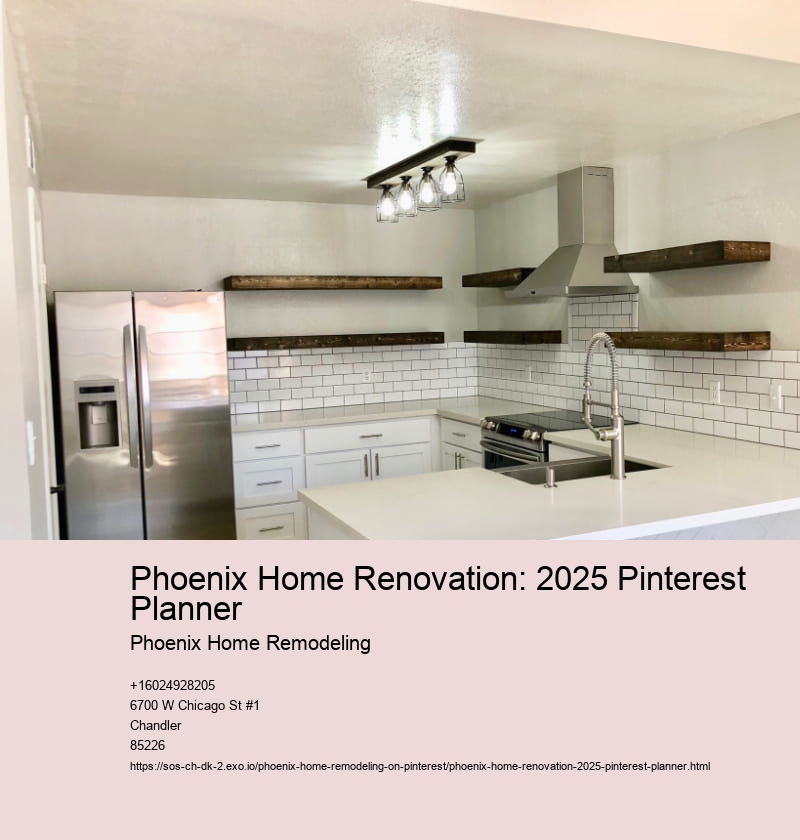 Phoenix Home Renovation: 2025 Pinterest Planner

Phoenix Home Remodeling

+16024928205
6700 W Chicago St #1
Chandler
85226

https://sos-ch-dk-2.exo.io/phoenix-home-remodeling-on-pinterest/phoenix-home-renovation-2025-pinterest-planner.html